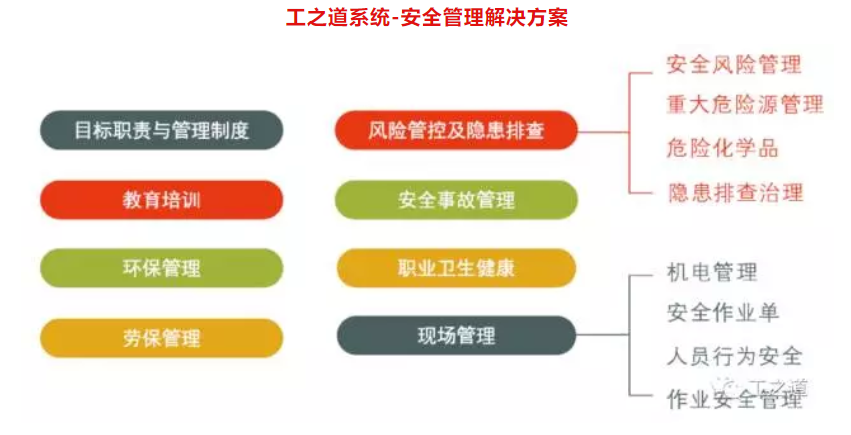 工之道系统-安全管理解决方案

目标职责与管理制度

教育培训

环保管理

劳保管理

风险管控及隐患排查

安全事故管理

职业卫生健康

现场管理

安全风险管理
重大危险源管理
危险化学品
隐患排查治理

机电管理
安全作业单
人员行为安全
作业安全管理

工之道